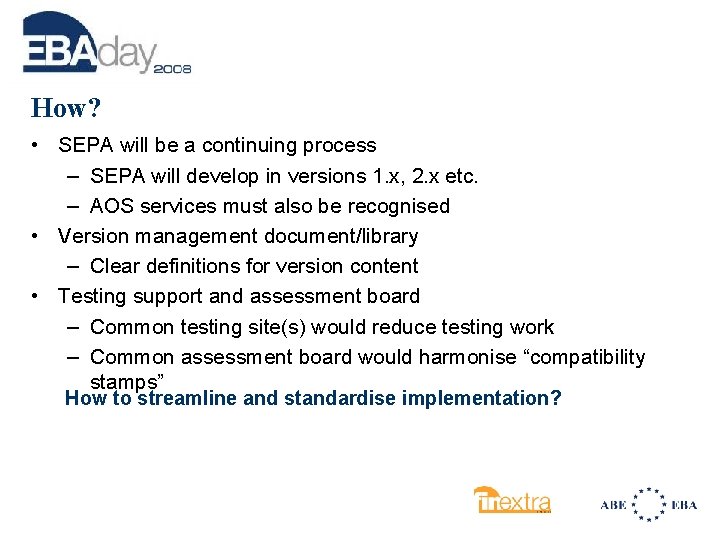 EBAday 2008

How?

• SEPA will be a continuing process
– SEPA will develop in versions 1.x, 2.x etc.
– AOS services must also be recognised
• Version management document/library
– Clear definitions for version content
• Testing support and assessment board
– Common testing site(s) would reduce testing work
– Common assessment board would harmonise “compatibility stamps”

How to streamline and standardise implementation?

finextra

ABE EBA